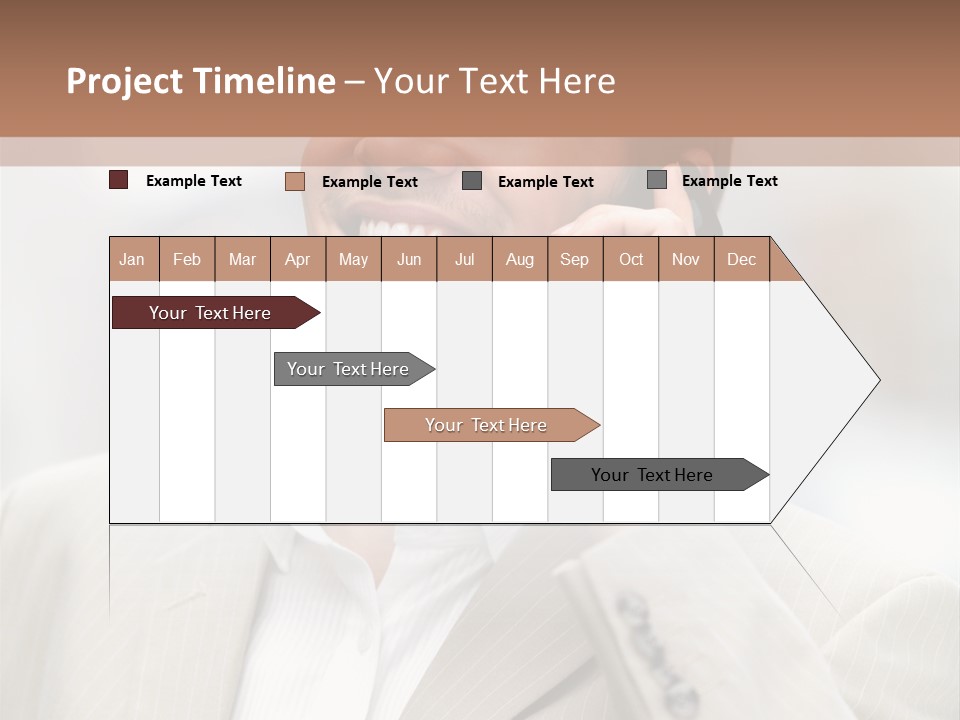 Project Timeline – Your Text Here

Example Text
Example Text
Example Text
Example Text

| Jan | Feb | Mar | Apr | May | Jun | Jul | Aug | Sep | Oct | Nov | Dec |
|---|---|---|---|---|---|---|---|---|---|---|---|

Your Text Here
Your Text Here
Your Text Here
Your Text Here